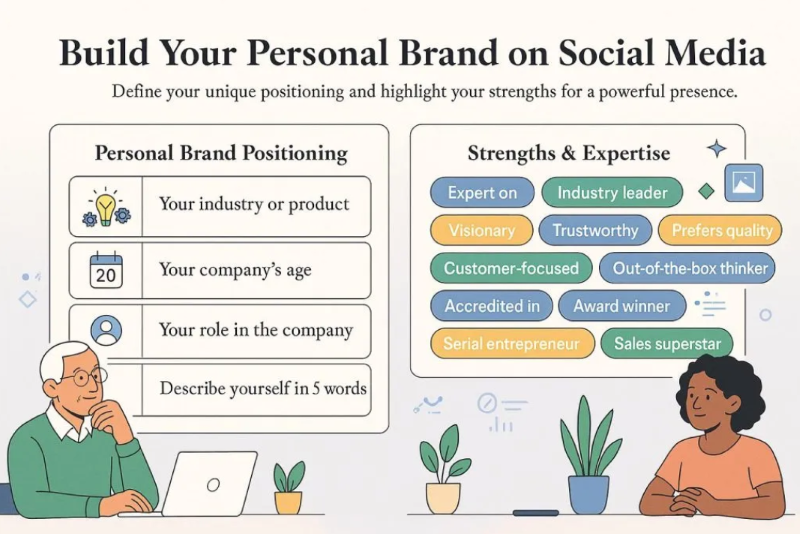 Build Your Personal Brand on Social Media

Define your unique positioning and highlight your strengths for a powerful presence.

Personal Brand Positioning

Your industry or product

20

Your company's age

Your role in the company

Describe yourself in 5 words

Strengths & Expertise

Expert on

Industry leader

Visionary

Trustworthy

Prefers quality

Customer-focused

Out-of-the-box thinker

Accredited in

Award winner

Serial entrepreneur

Sales superstar